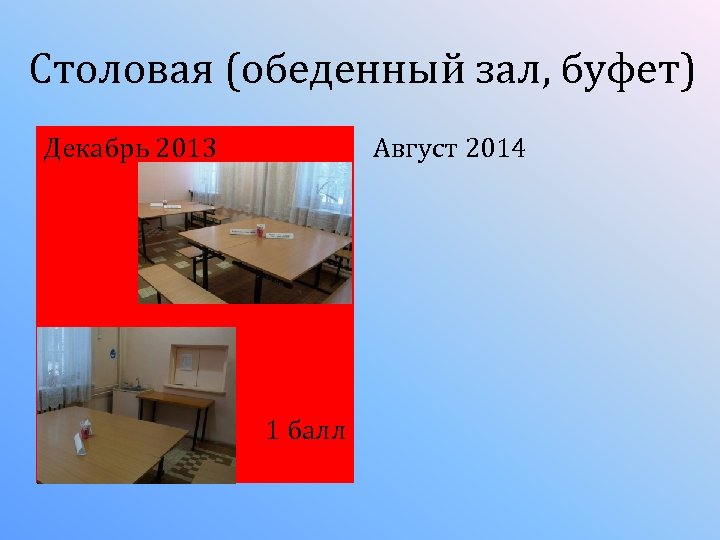 Столовая (обеденный зал, буфет)

Декабрь 2013

1 балл

Август 2014